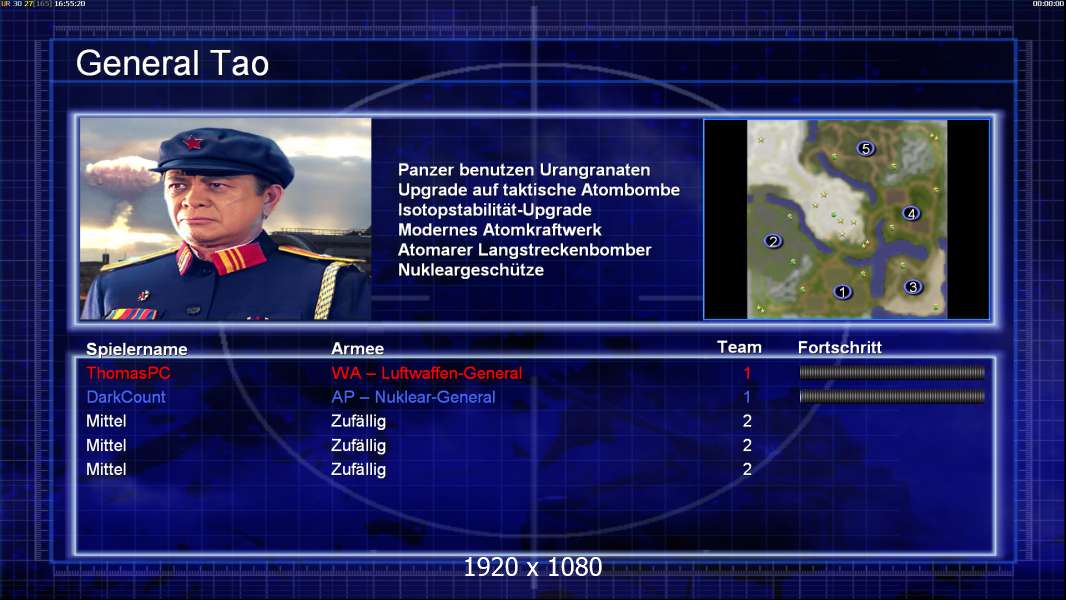 UR 30 27[165] 16:55:20

00:00:00

General Tao

Panzer benutzen Urangranaten
Upgrade auf taktische Atombombe
Isotopstabilität-Upgrade
Modernes Atomkraftwerk
Atomarer Langstreckenbomber
Nukleargeschütze

5
4
2
1
3

| Spielername | Armee | Team | Fortschritt |
|---|---|---|---|
| ThomasPC | WA – Luftwaffen-General | 1 | |
| DarkCount | AP – Nuklear-General | 1 | |
| Mittel | Zufällig | 2 | |
| Mittel | Zufällig | 2 | |
| Mittel | Zufällig | 2 | |

1920 x 1080